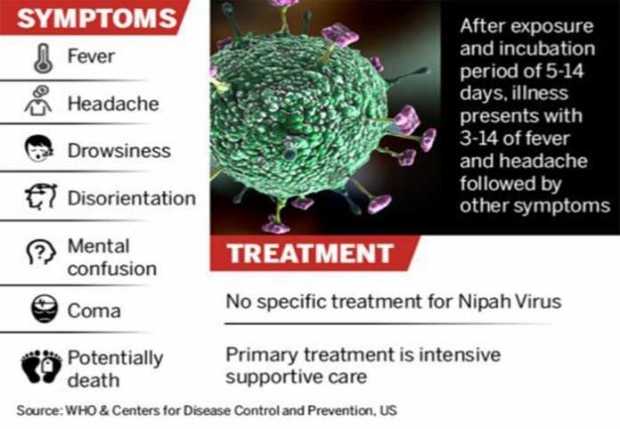 SYMPTOMS

Fever

Headache

Drowsiness

Disorientation

Mental confusion

Coma

Potentially death

After exposure and incubation period of 5-14 days, illness presents with 3-14 of fever and headache followed by other symptoms

TREATMENT

No specific treatment for Nipah Virus

Primary treatment is intensive supportive care

Source: WHO & Centers for Disease Control and Prevention, US